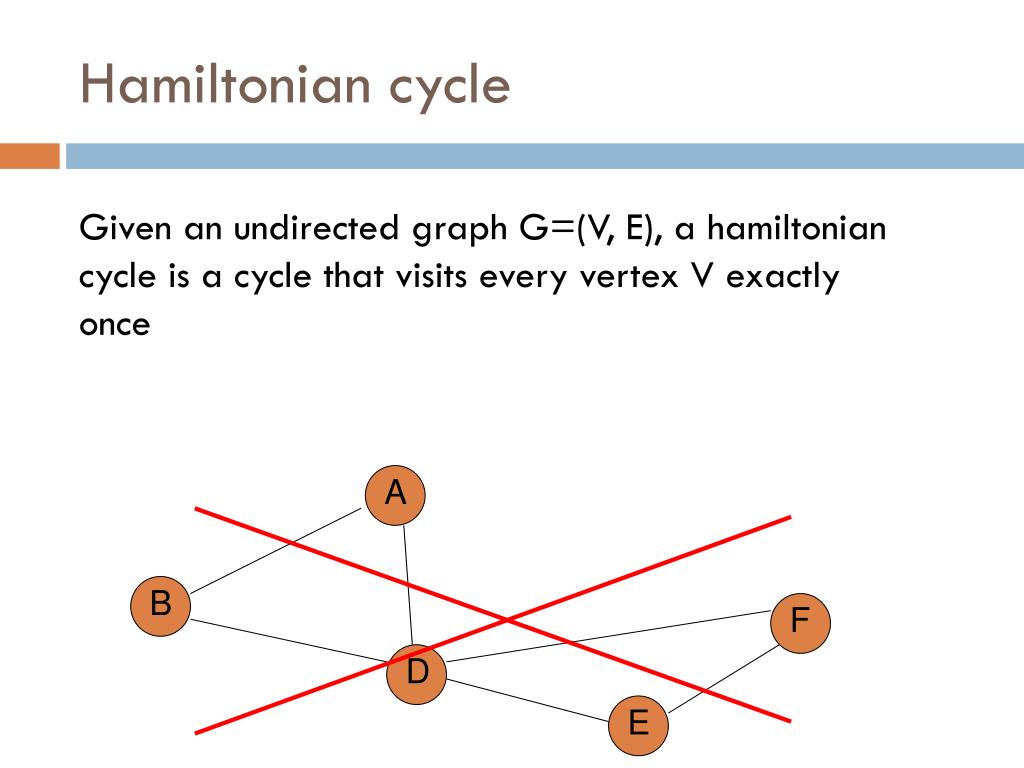 Hamiltonian cycle

Given an undirected graph G=(V, E), a hamiltonian cycle is a cycle that visits every vertex V exactly once

A

B

F

D

E